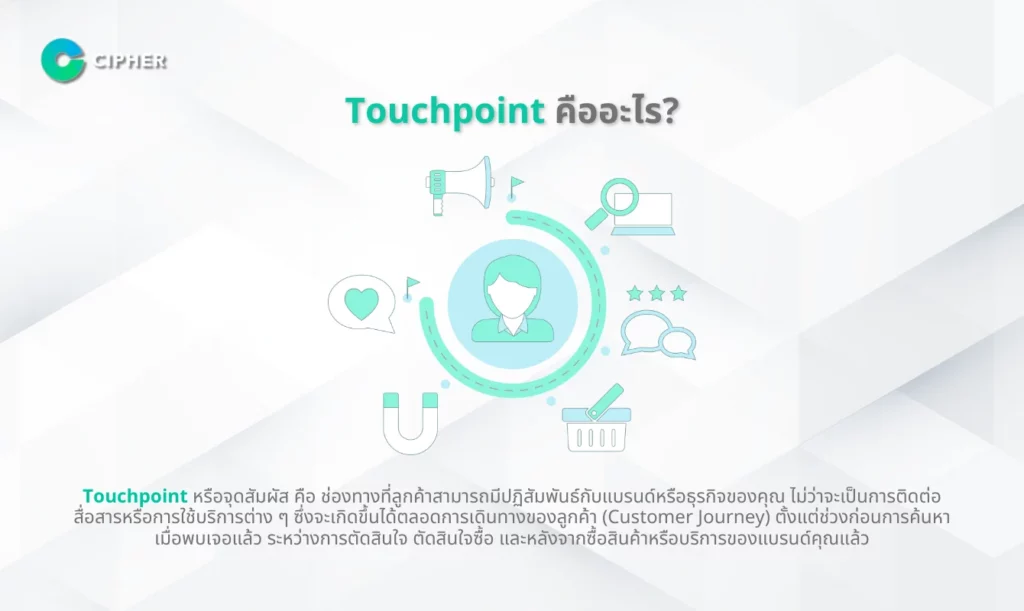 CIPHER

Touchpoint คืออะไร?

Touchpoint หรือจุดสัมผัส คือ ช่องทางที่ลูกค้าสามารถมีปฏิสัมพันธ์กับแบรนด์หรือธุรกิจของคุณ ไม่ว่าจะเป็นการติดต่อสื่อสารหรือการใช้บริการต่าง ๆ ซึ่งจะเกิดขึ้นได้ตลอดการเดินทางของลูกค้า (Customer Journey) ตั้งแต่ช่วงก่อนการค้นหา เมื่อพบเจอแล้ว ระหว่างการตัดสินใจ ตัดสินใจซื้อ และหลังจากซื้อสินค้าหรือบริการของแบรนด์คุณแล้ว